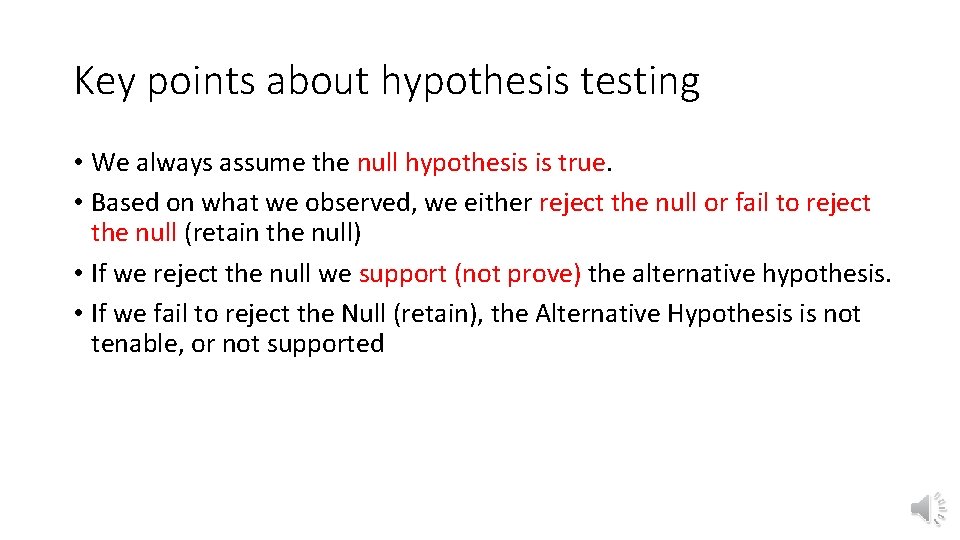 Key points about hypothesis testing

• We always assume the null hypothesis is true.
• Based on what we observed, we either reject the null or fail to reject the null (retain the null)
• If we reject the null we support (not prove) the alternative hypothesis.
• If we fail to reject the Null (retain), the Alternative Hypothesis is not tenable, or not supported